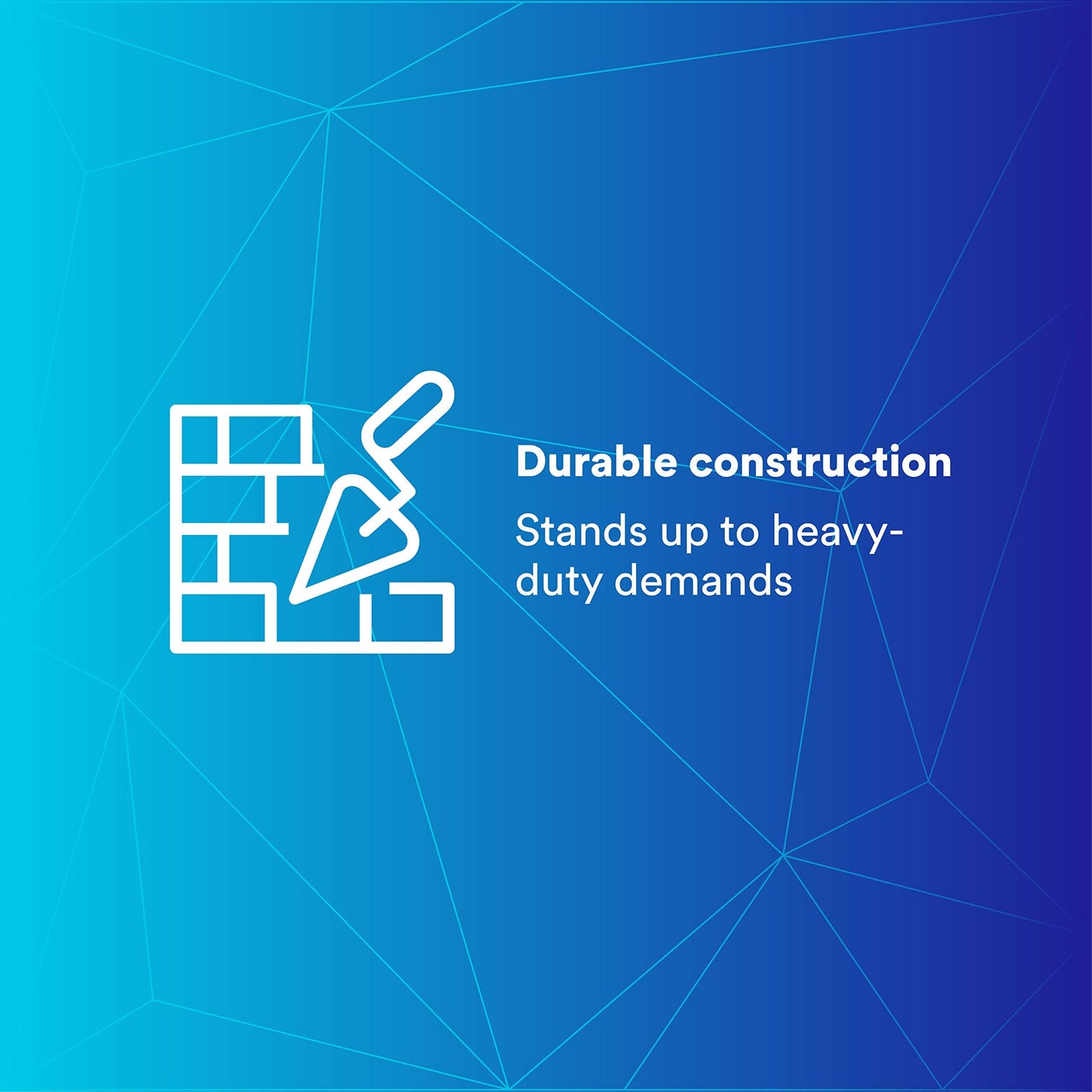 Durable construction

Stands up to heavy-duty demands